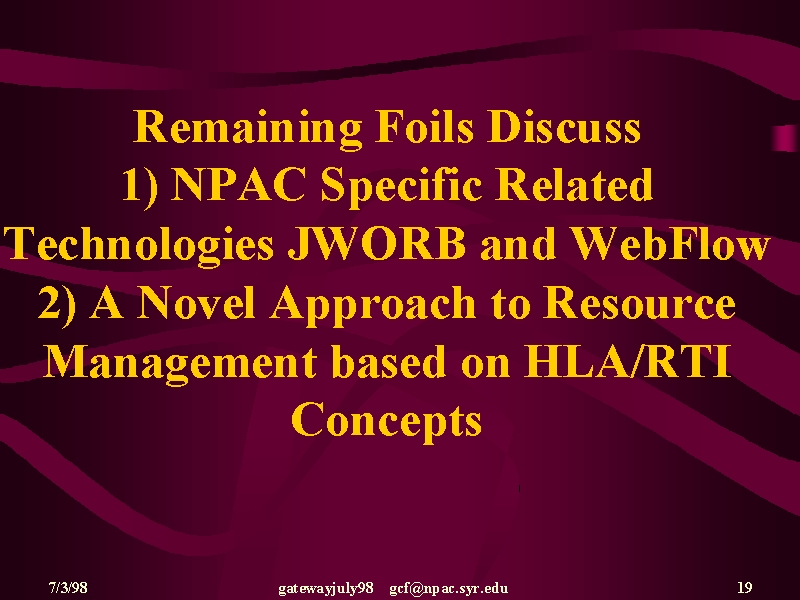 Remaining Foils Discuss
1) NPAC Specific Related Technologies JWORB and WebFlow
2) A Novel Approach to Resource Management based on HLA/RTI Concepts

7/3/98 gatewayjuly98 gcf@npac.syr.edu 19